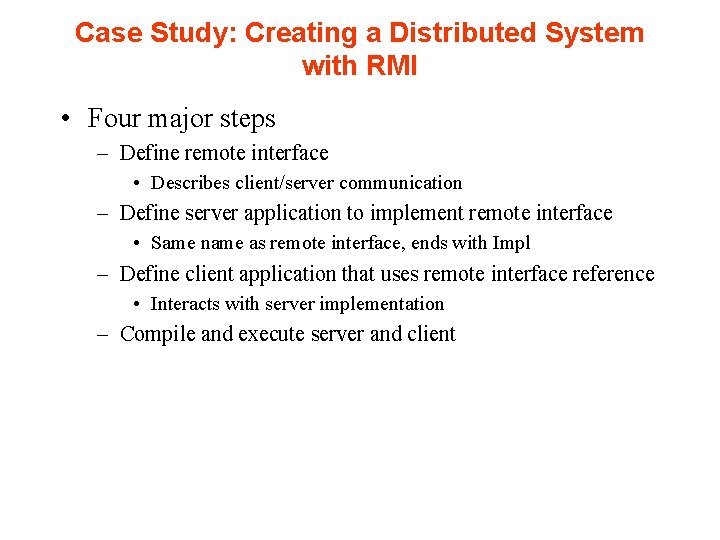 Case Study: Creating a Distributed System with RMI

• Four major steps
– Define remote interface
• Describes client/server communication
– Define server application to implement remote interface
• Same name as remote interface, ends with Impl
– Define client application that uses remote interface reference
• Interacts with server implementation
– Compile and execute server and client